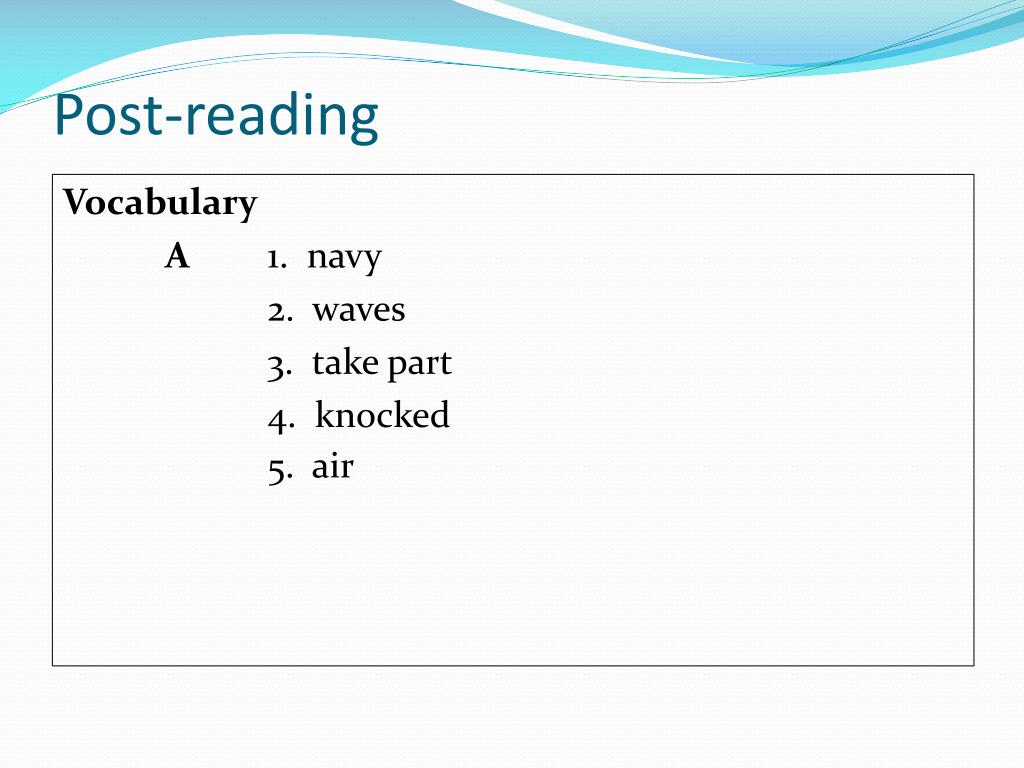 Post-reading

Vocabulary

A 1. navy

2. waves

3. take part

4. knocked

5. air